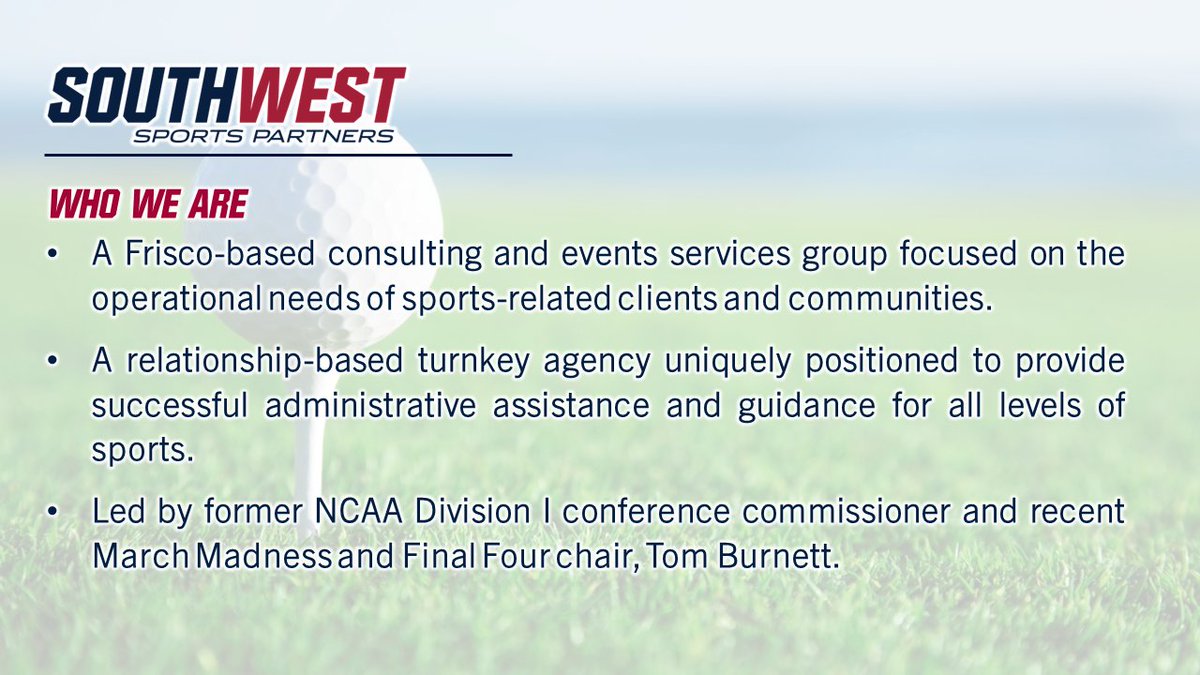 SOUTHWEST
SPORTS PARTNERS

WHO WE ARE

• A Frisco-based consulting and events services group focused on the operational needs of sports-related clients and communities.

• A relationship-based turnkey agency uniquely positioned to provide successful administrative assistance and guidance for all levels of sports.

• Led by former NCAA Division I conference commissioner and recent March Madness and Final Four chair, Tom Burnett.